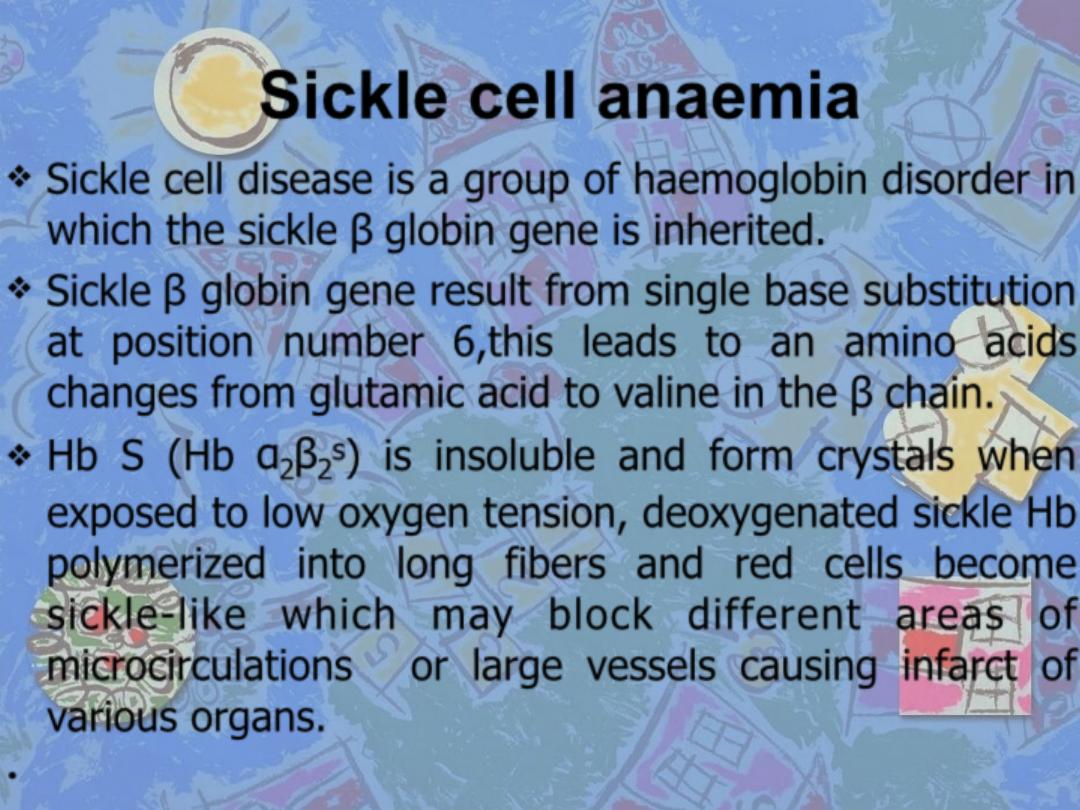 Sickle cell anaemia

❖ Sickle cell disease is a group of haemoglobin disorder in which the sickle β globin gene is inherited.

❖ Sickle β globin gene result from single base substitution at position number 6,this leads to an amino acids changes from glutamic acid to valine in the β chain.

❖ Hb S (Hb $\alpha_2\beta_2^s$) is insoluble and form crystals when exposed to low oxygen tension, deoxygenated sickle Hb polymerized into long fibers and red cells become sickle-like which may block different areas of microcirculations or large vessels causing infarct of various organs.

•